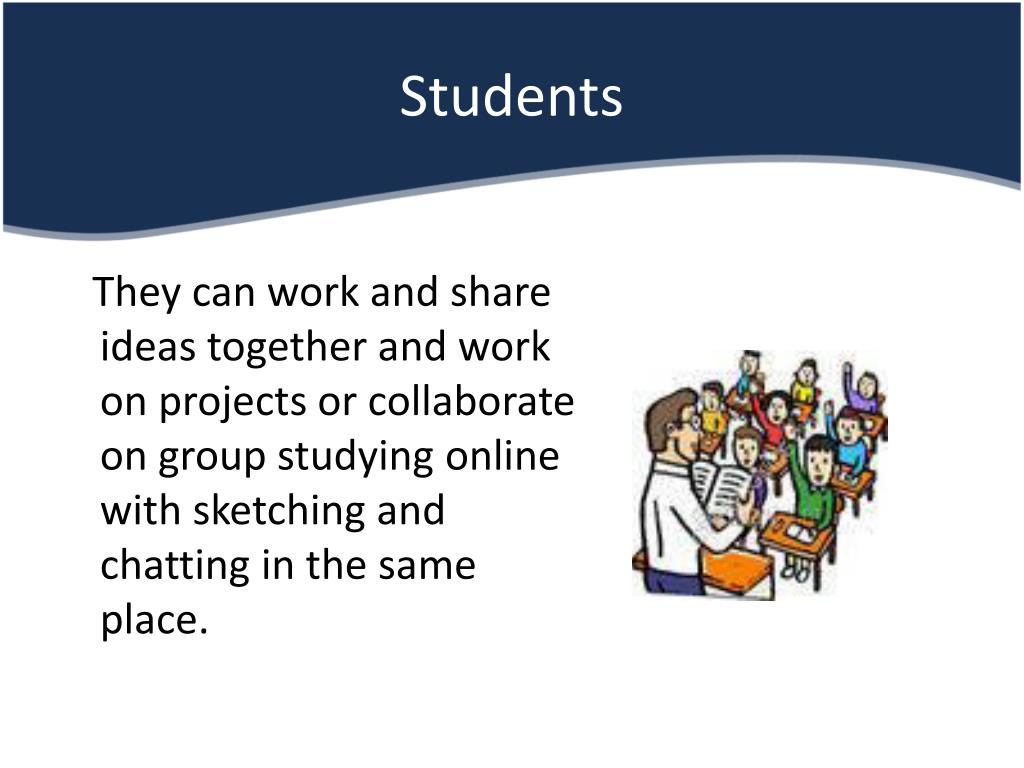 Students

They can work and share ideas together and work on projects or collaborate on group studying online with sketching and chatting in the same place.